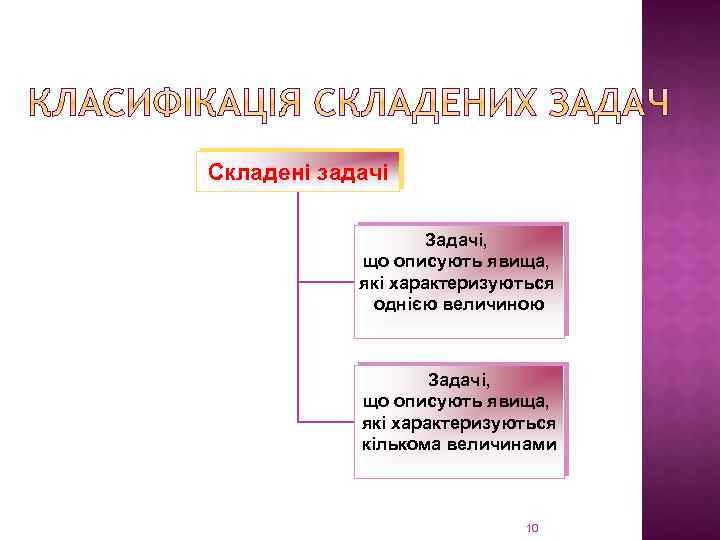 КЛАСИФІКАЦІЯ СКЛАДЕНИХ ЗАДАЧ

Складені задачі

Задачі, що описують явища, які характеризуються однією величиною

Задачі, що описують явища, які характеризуються кількома величинами

10